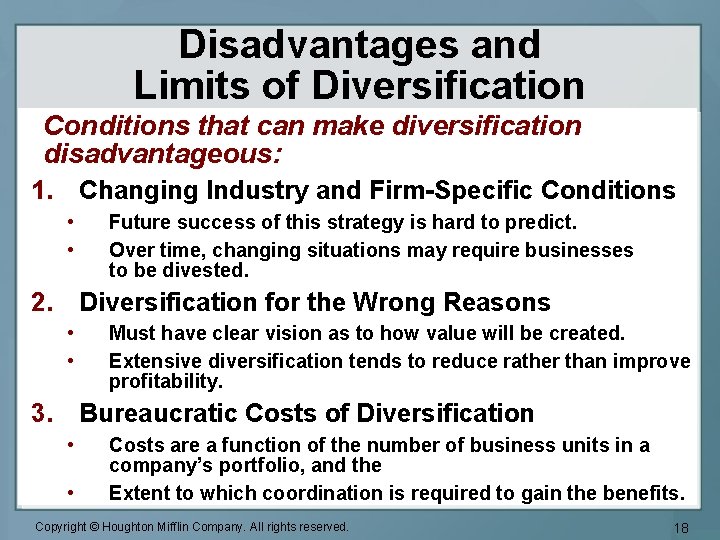 Disadvantages and Limits of Diversification

Conditions that can make diversification disadvantageous:

1. Changing Industry and Firm-Specific Conditions
• Future success of this strategy is hard to predict.
• Over time, changing situations may require businesses to be divested.

2. Diversification for the Wrong Reasons
• Must have clear vision as to how value will be created.
• Extensive diversification tends to reduce rather than improve profitability.

3. Bureaucratic Costs of Diversification
• Costs are a function of the number of business units in a company's portfolio, and the
• Extent to which coordination is required to gain the benefits.

Copyright © Houghton Mifflin Company. All rights reserved.

18